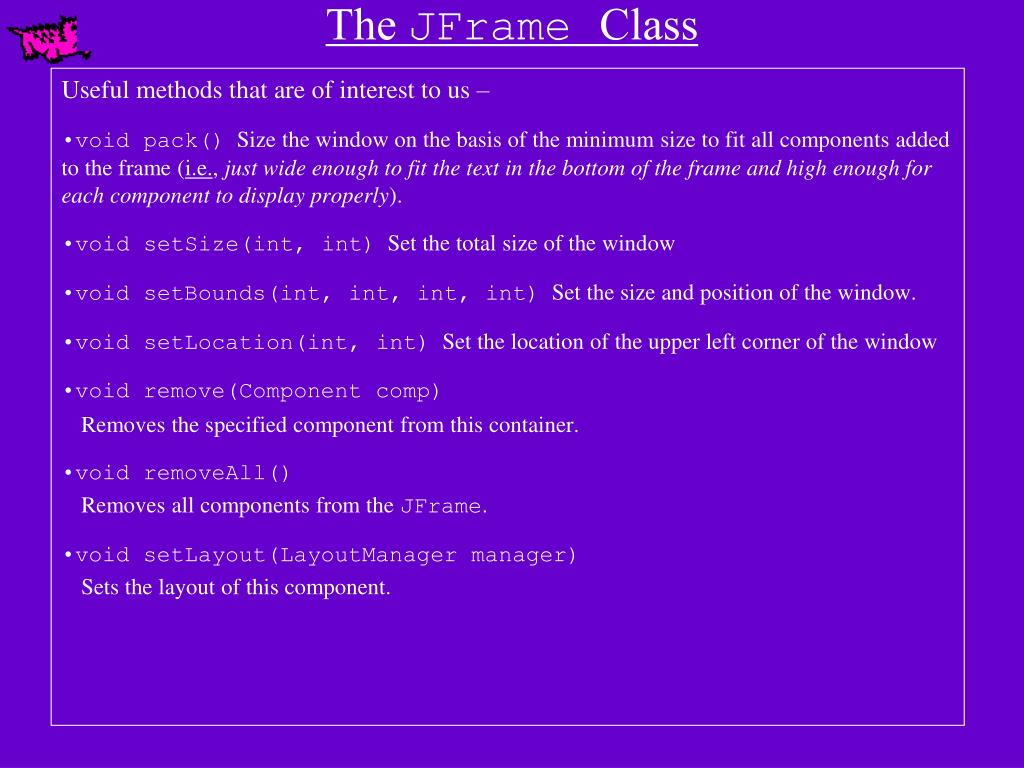 The JFrame Class

Useful methods that are of interest to us –

•void pack() Size the window on the basis of the minimum size to fit all components added to the frame (i.e., just wide enough to fit the text in the bottom of the frame and high enough for each component to display properly).

•void setSize(int, int) Set the total size of the window

•void setBounds(int, int, int, int) Set the size and position of the window.

•void setLocation(int, int) Set the location of the upper left corner of the window

•void remove(Component comp)
Removes the specified component from this container.

•void removeAll()
Removes all components from the JFrame.

•void setLayout(LayoutManager manager)
Sets the layout of this component.